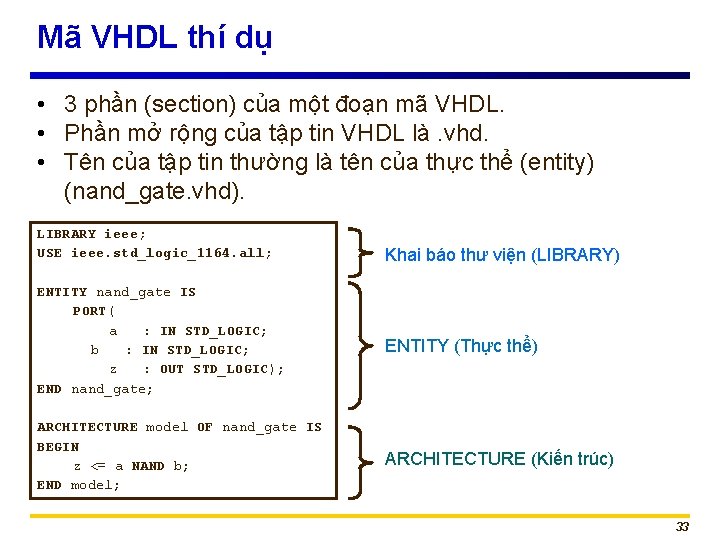 Mã VHDL thí dụ

• 3 phần (section) của một đoạn mã VHDL.
• Phần mở rộng của tập tin VHDL là .vhd.
• Tên của tập tin thường là tên của thực thể (entity) (nand_gate.vhd).

LIBRARY ieee;
USE ieee.std_logic_1164.all;

ENTITY nand_gate IS
PORT(
a : IN STD_LOGIC;
b : IN STD_LOGIC;
z : OUT STD_LOGIC);
END nand_gate;

ARCHITECTURE model OF nand_gate IS
BEGIN
z <= a NAND b;
END model;

Khai báo thư viện (LIBRARY)

ENTITY (Thực thể)

ARCHITECTURE (Kiến trúc)

33